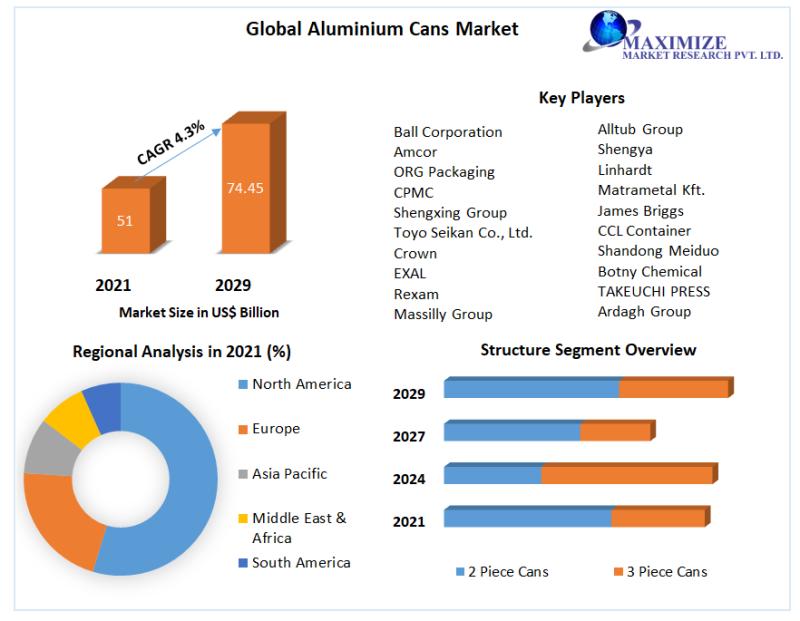 Global Aluminium Cans Market

MAXIMIZE
MARKET RESEARCH PVT. LTD.

CAGR 4.3%

51

74.45

2021

2029

Market Size in US$ Billion

Key Players

Ball Corporation
Amcor
ORG Packaging
CPMC
Shengxing Group
Toyo Seikan Co., Ltd.
Crown
EXAL
Rexam
Massilly Group

Alltub Group
Shengya
Linhardt
Matrametal Kft.
James Briggs
CCL Container
Shandong Meiduo
Botny Chemical
TAKEUCHI PRESS
Ardagh Group

Regional Analysis in 2021 (%)

North America
Europe
Asia Pacific
Middle East & Africa
South America

Structure Segment Overview

2029
2027
2024
2021

2 Piece Cans
3 Piece Cans